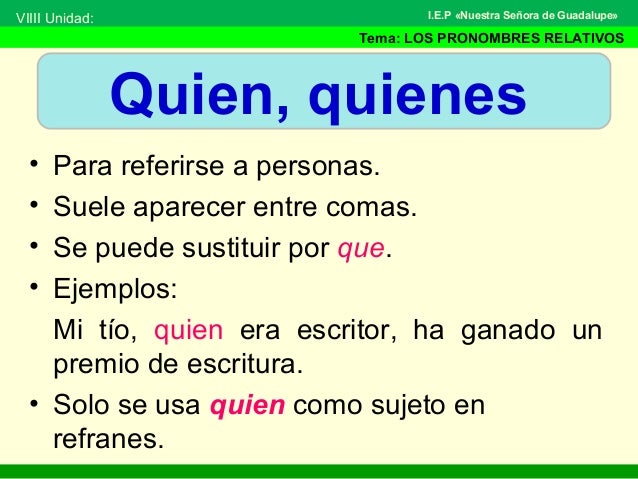 VIIII Unidad:

I.E.P «Nuestra Señora de Guadalupe»

Tema: LOS PRONOMBRES RELATIVOS

Quien, quienes

• Para referirse a personas.
• Suele aparecer entre comas.
• Se puede sustituir por que.
• Ejemplos:
Mi tío, quien era escritor, ha ganado un premio de escritura.
• Solo se usa quien como sujeto en refranes.